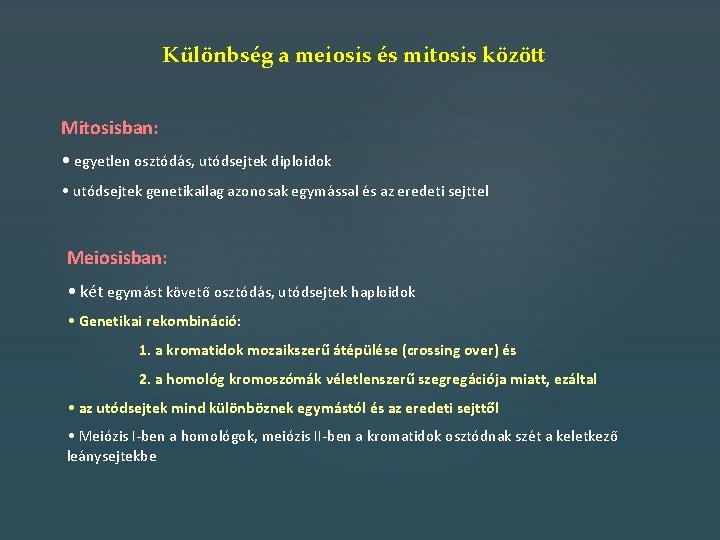 Különbség a meiosis és mitosis között

Mitosisban:

• egyetlen osztódás, utódsejtek diploidok

• utódsejtek genetikailag azonosak egymással és az eredeti sejttel

Meiosisban:

• két egymást követő osztódás, utódsejtek haploidok

• Genetikai rekombináció:

1. a kromatidok mozaikszerű átépülése (crossing over) és

2. a homológ kromoszómák véletlenszerű szegregációja miatt, ezáltal

• az utódsejtek mind különböznek egymástól és az eredeti sejttől

• Meiózis I-ben a homológok, meiózis II-ben a kromatidok osztódnak szét a keletkező leánysejtekbe